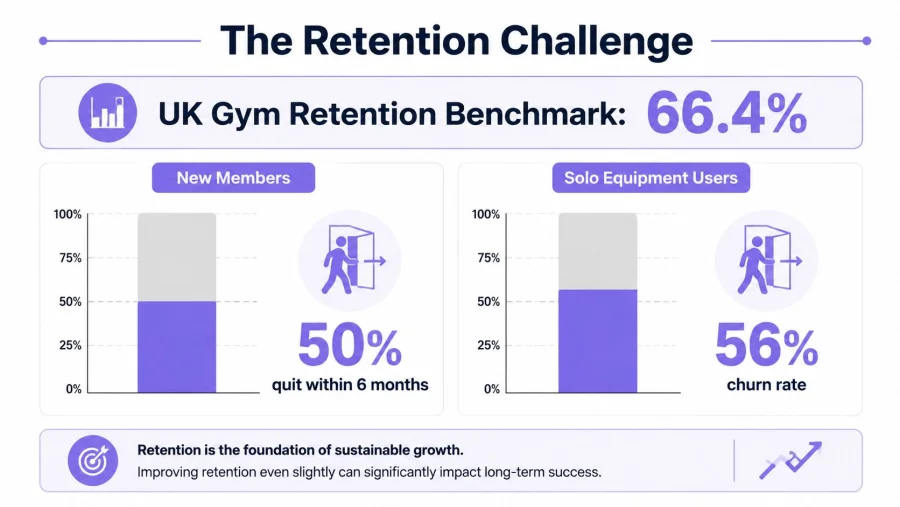 The Retention Challenge

UK Gym Retention Benchmark: 66.4%

New Members

100%
75%
50%
25%
0%

50%
quit within 6 months

Solo Equipment Users

100%
75%
50%
25%
0%

56%
churn rate

Retention is the foundation of sustainable growth.

Improving retention even slightly can significantly impact long-term success.